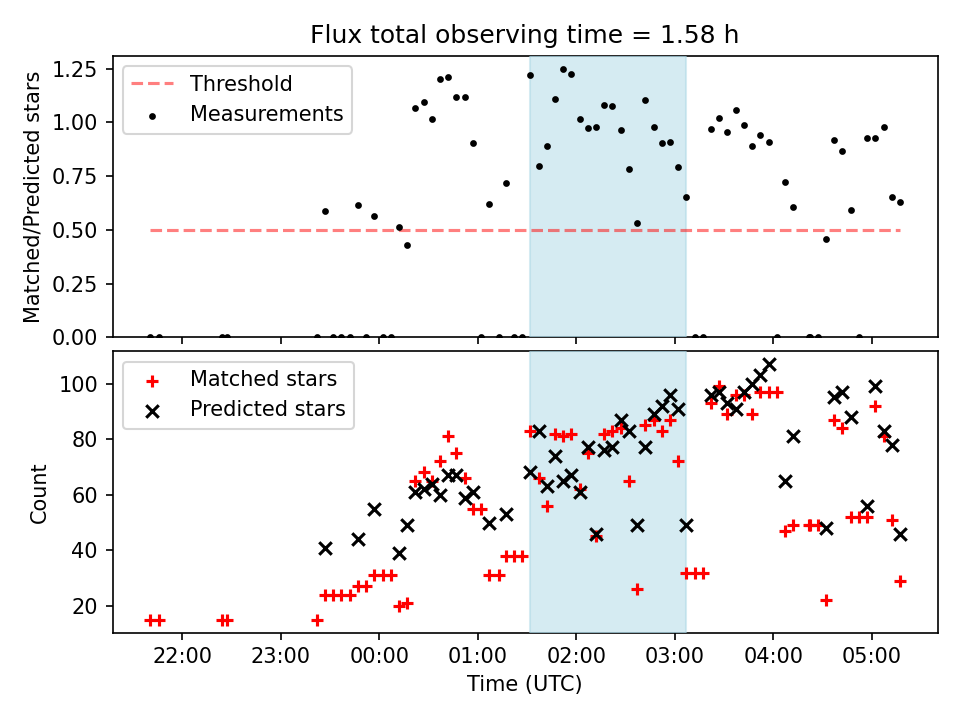 Flux total observing time = 1.58 h

Threshold
Measurements

Matched/Predicted stars

1.25
1.00
0.75
0.50
0.25
0.00

Matched stars
Predicted stars

Count

100
80
60
40
20

22:00
23:00
00:00
01:00
02:00
03:00
04:00
05:00

Time (UTC)